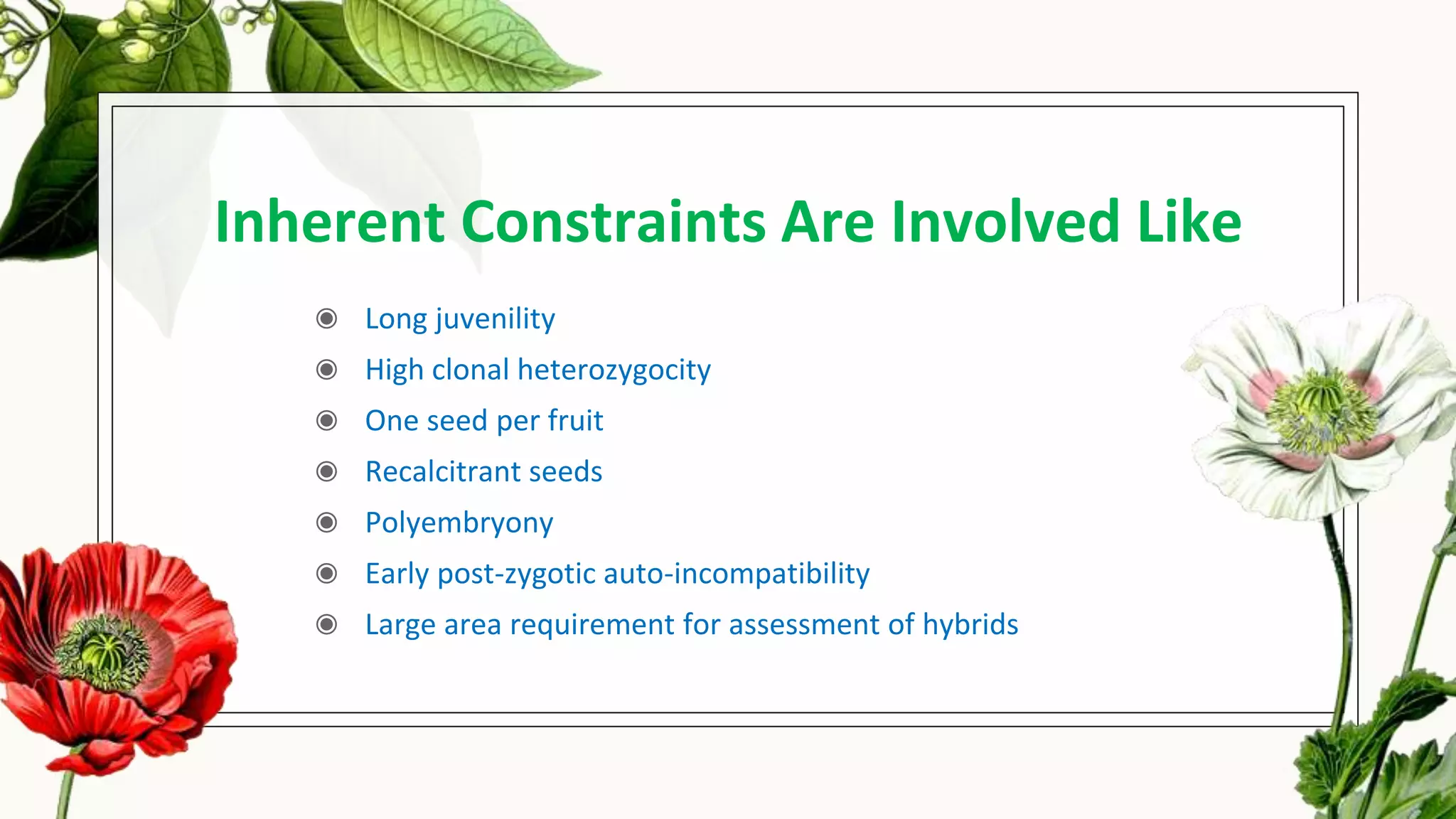 Inherent Constraints Are Involved Like

◉ Long juvenility
◉ High clonal heterozygocity
◉ One seed per fruit
◉ Recalcitrant seeds
◉ Polyembryony
◉ Early post-zygotic auto-incompatibility
◉ Large area requirement for assessment of hybrids